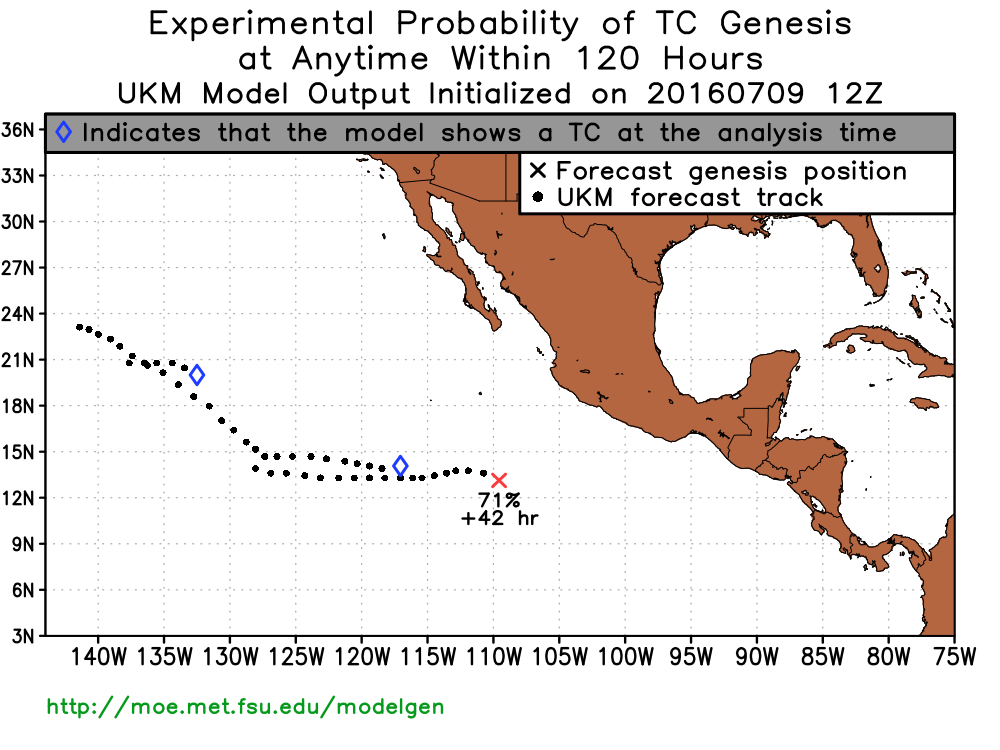 Experimental Probability of TC Genesis
at Anytime Within 120 Hours
UKM Model Output Initialized on 20160709 12Z

◊ Indicates that the model shows a TC at the analysis time

× Forecast genesis position
● UKM forecast track

36N
33N
30N
27N
24N
21N
18N
15N
12N
9N
6N
3N

71%
+42 hr

140W 135W 130W 125W 120W 115W 110W 105W 100W 95W 90W 85W 80W 75W

http://moe.met.fsu.edu/modelgen